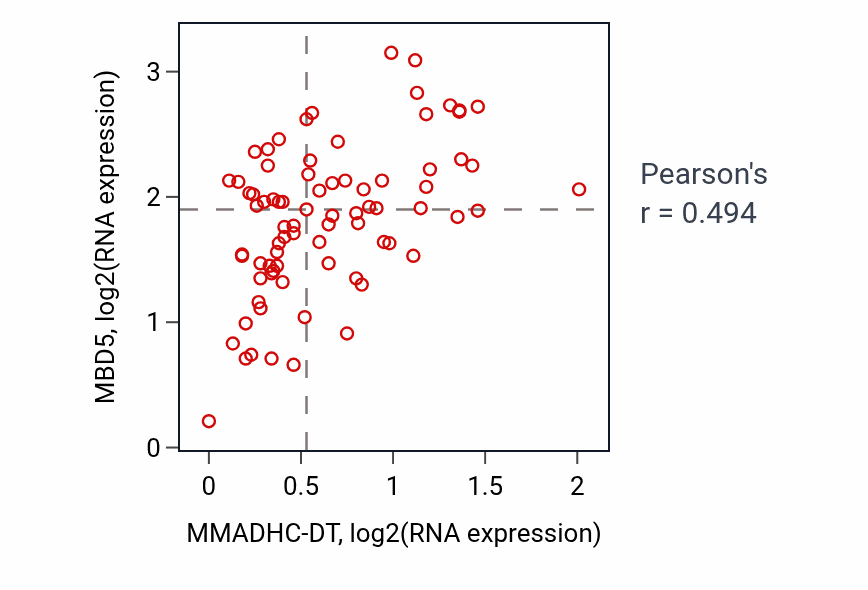 MBD5, log2(RNA expression)

3
2
1
0

0
0.5
1
1.5
2

MMADHC-DT, log2(RNA expression)

Pearson's
r = 0.494